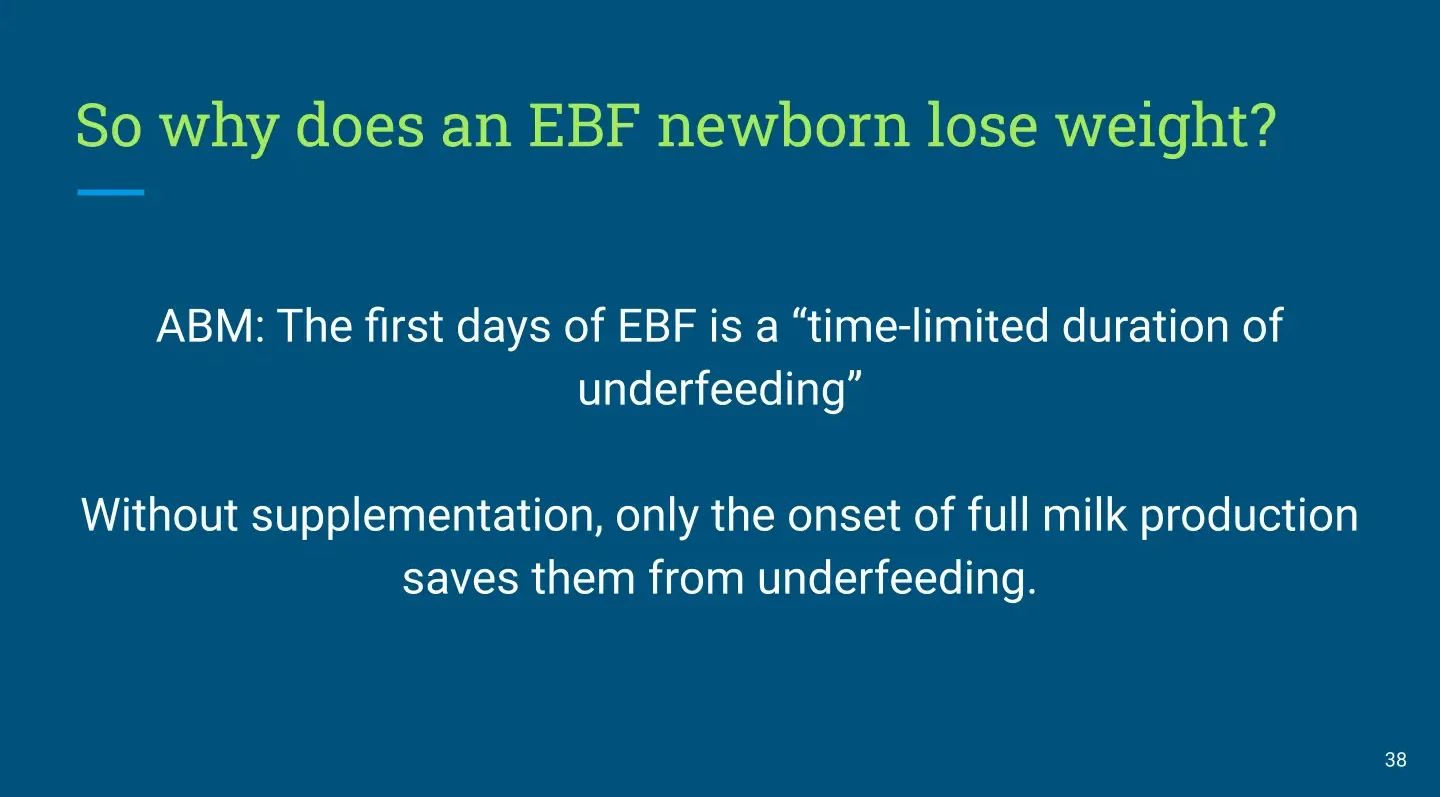 So why does an EBF newborn lose weight?

ABM: The first days of EBF is a “time-limited duration of underfeeding”

Without supplementation, only the onset of full milk production saves them from underfeeding.

38